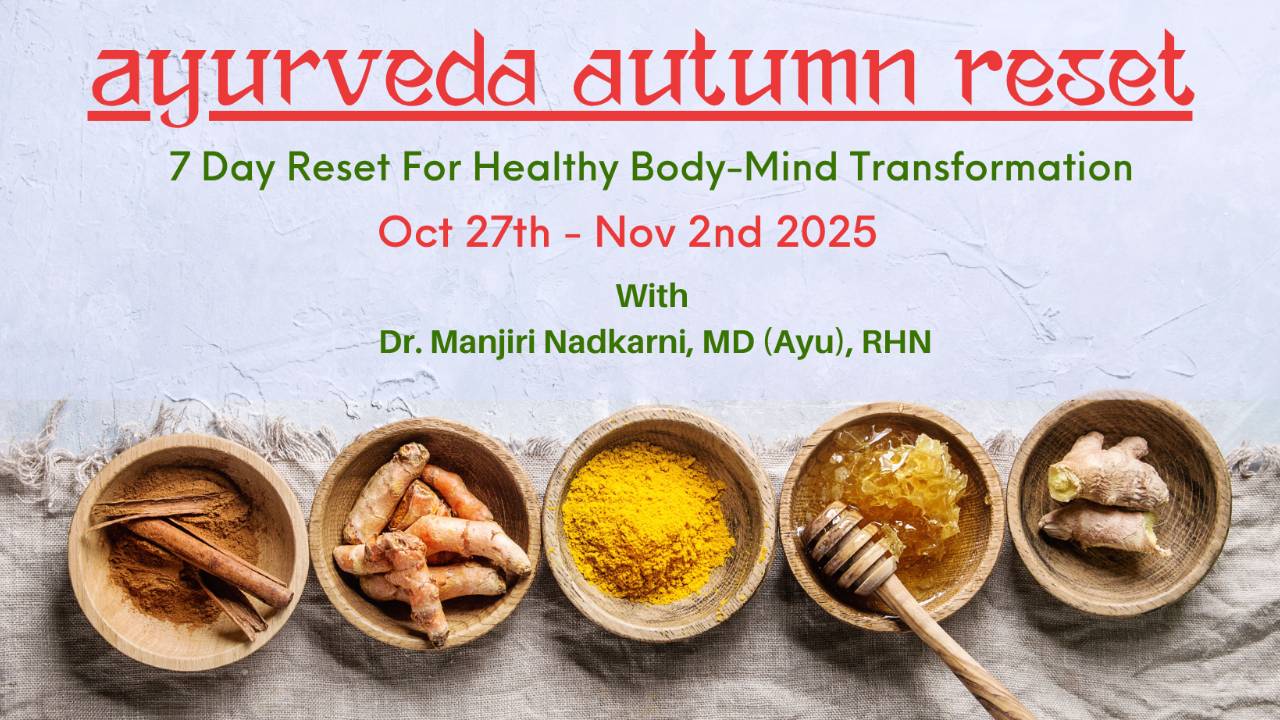 ayurveda autumn reset

7 Day Reset For Healthy Body-Mind Transformation

Oct 27th - Nov 2nd 2025

With

Dr. Manjiri Nadkarni, MD (Ayu), RHN